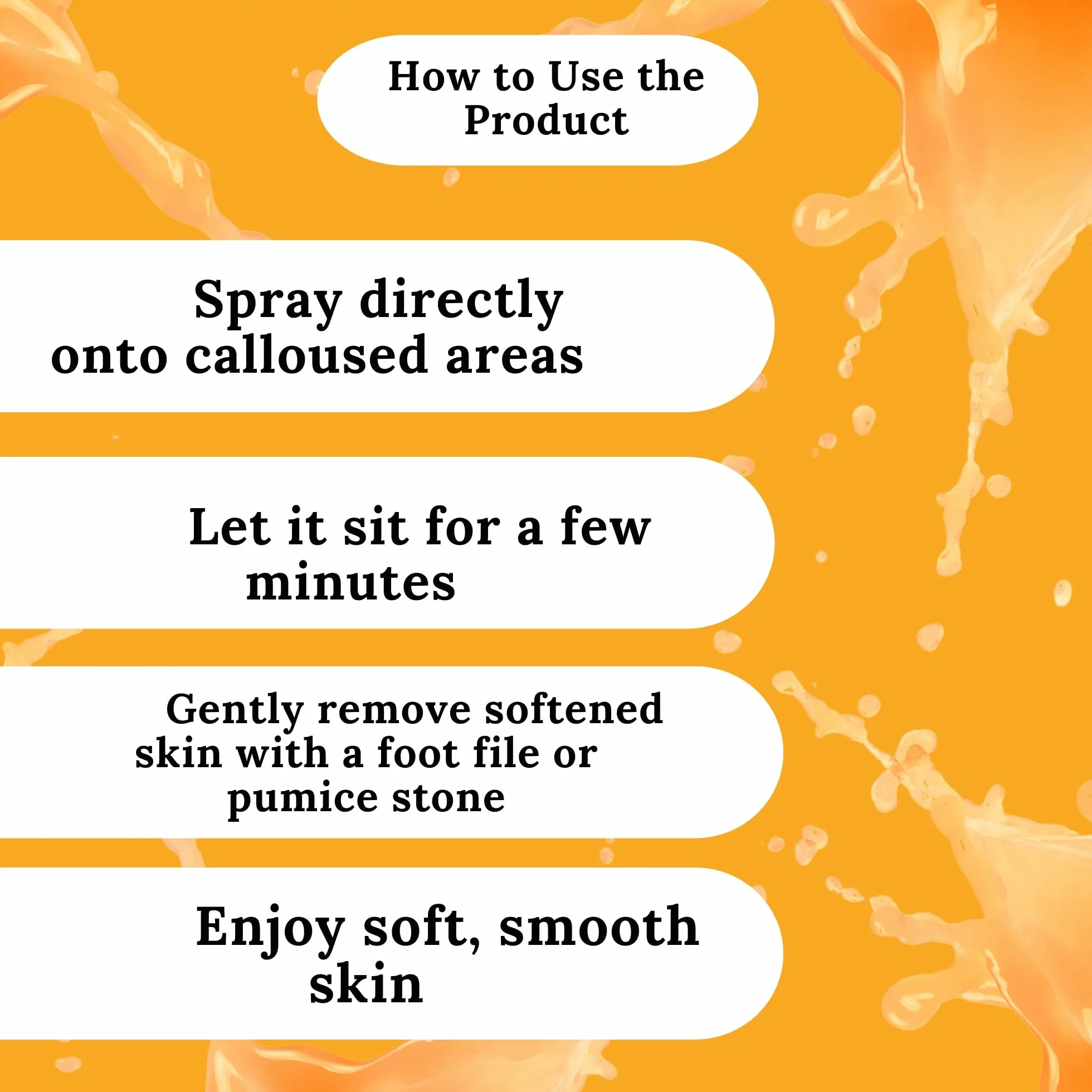 How to Use the Product

Spray directly onto calloused areas

Let it sit for a few minutes

Gently remove softened skin with a foot file or pumice stone

Enjoy soft, smooth skin